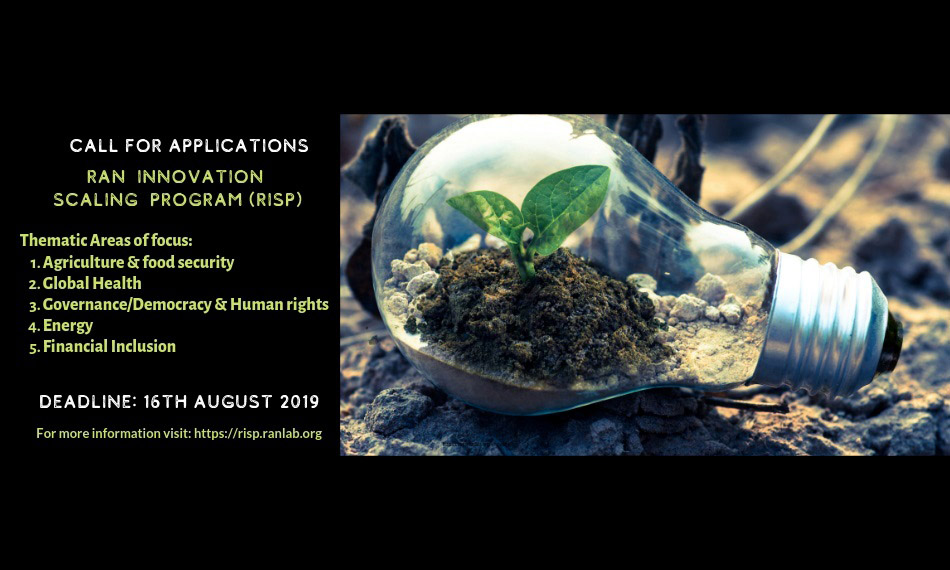 CALL FOR APPLICATIONS

RAN INNOVATION SCALING PROGRAM (RISP)

Thematic Areas of focus:
1. Agriculture & food security
2. Global Health
3. Governance/Democracy & Human rights
4. Energy
5. Financial Inclusion

DEADLINE: 16TH AUGUST 2019

For more information visit: https://risp.ranlab.org